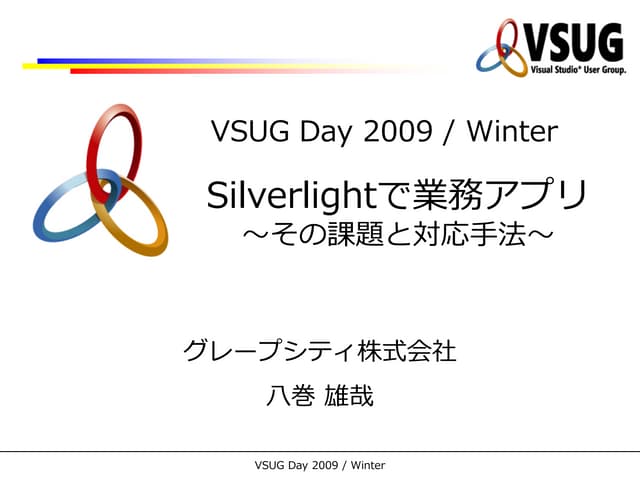 VSUG
Visual Studio® User Group.

VSUG Day 2009 / Winter

Silverlightで業務アプリ
～その課題と対応手法～

グレープシティ株式会社
八巻 雄哉

VSUG Day 2009 / Winter